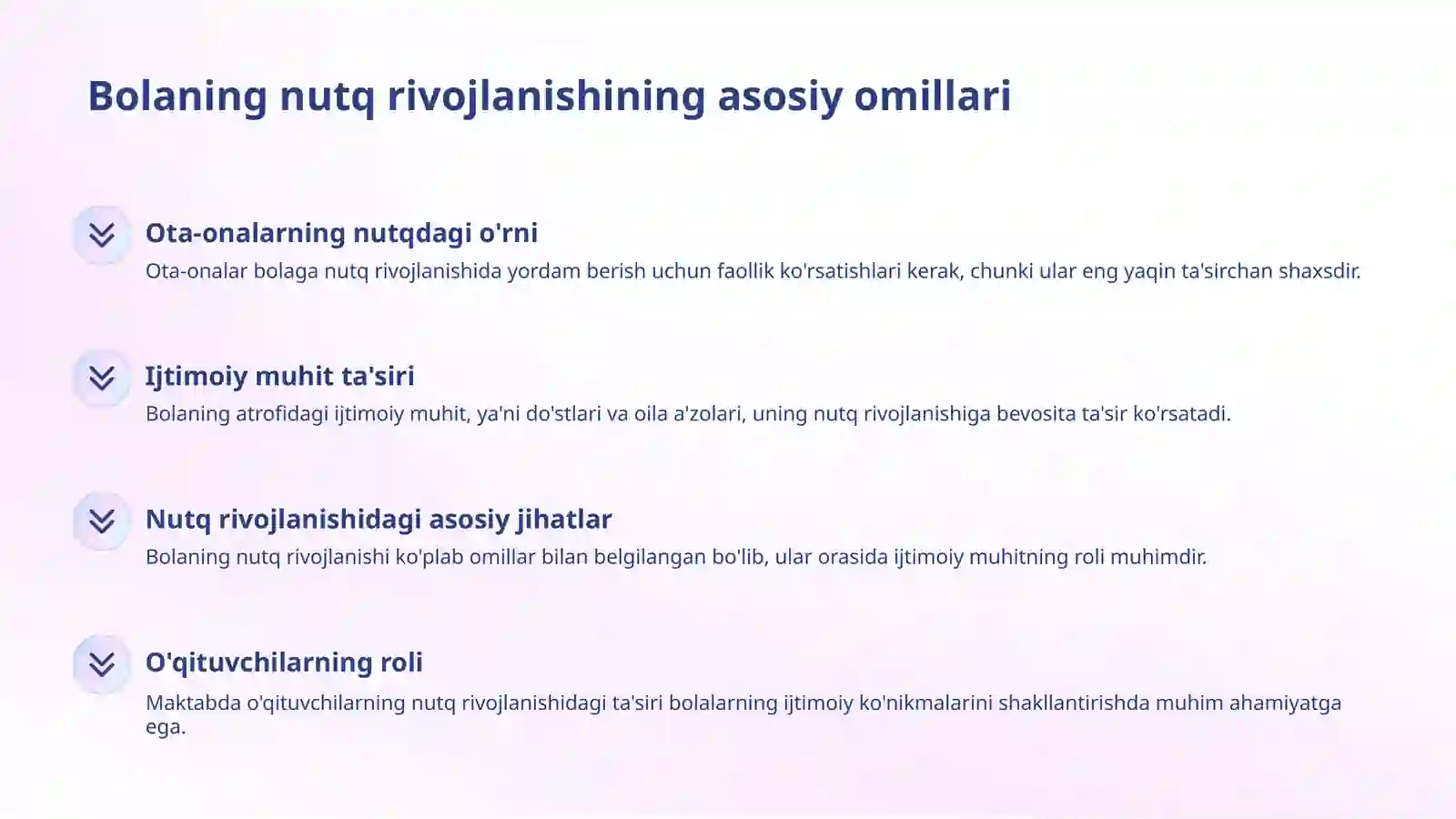 Bolaning nutq rivojlanishining asosiy omillari

Ota-onalarning nutqdagi o'rni

Ota-onalar bolaga nutq rivojlanishida yordam berish uchun faollik ko'rsatishlari kerak, chunki ular eng yaqin ta'sirchan shaxsdir.

Ijtimoiy muhit ta'siri

Bolaning atrofidagi ijtimoiy muhit, ya'ni do'stlari va oila a'zolari, uning nutq rivojlanishiga bevosita ta'sir ko'rsatadi.

Nutq rivojlanishidagi asosiy jihatlar

Bolaning nutq rivojlanishi ko'plab omillar bilan belgilangan bo'lib, ular orasida ijtimoiy muhitning roli muhimdir.

O'qituvchilarning roli

Maktabda o'qituvchilarning nutq rivojlanishidagi ta'siri bolalarning ijtimoiy ko'nikmalarini shakllantirishda muhim ahamiyatga ega.